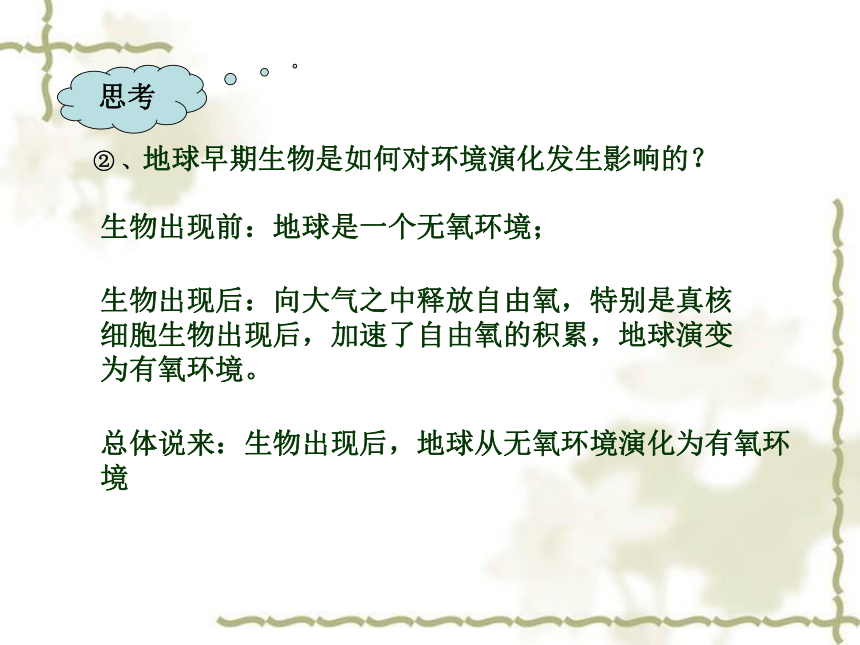 思考

②、地球早期生物是如何对环境演化发生影响的？

生物出现前：地球是一个无氧环境；

生物出现后：向大气之中释放自由氧，特别是真核细胞生物出现后，加速了自由氧的积累，地球演变为有氧环境。

总体说来：生物出现后，地球从无氧环境演化为有氧环境